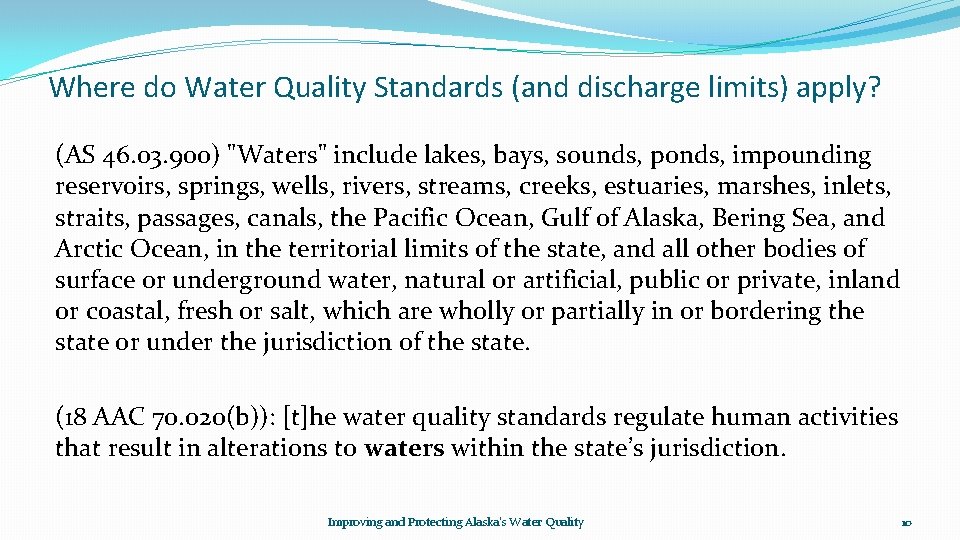 Where do Water Quality Standards (and discharge limits) apply?

(AS 46.03.900) "Waters" include lakes, bays, sounds, ponds, impounding reservoirs, springs, wells, rivers, streams, creeks, estuaries, marshes, inlets, straits, passages, canals, the Pacific Ocean, Gulf of Alaska, Bering Sea, and Arctic Ocean, in the territorial limits of the state, and all other bodies of surface or underground water, natural or artificial, public or private, inland or coastal, fresh or salt, which are wholly or partially in or bordering the state or under the jurisdiction of the state.

(18 AAC 70.020(b)): [t]he water quality standards regulate human activities that result in alterations to waters within the state's jurisdiction.

Improving and Protecting Alaska's Water Quality

10